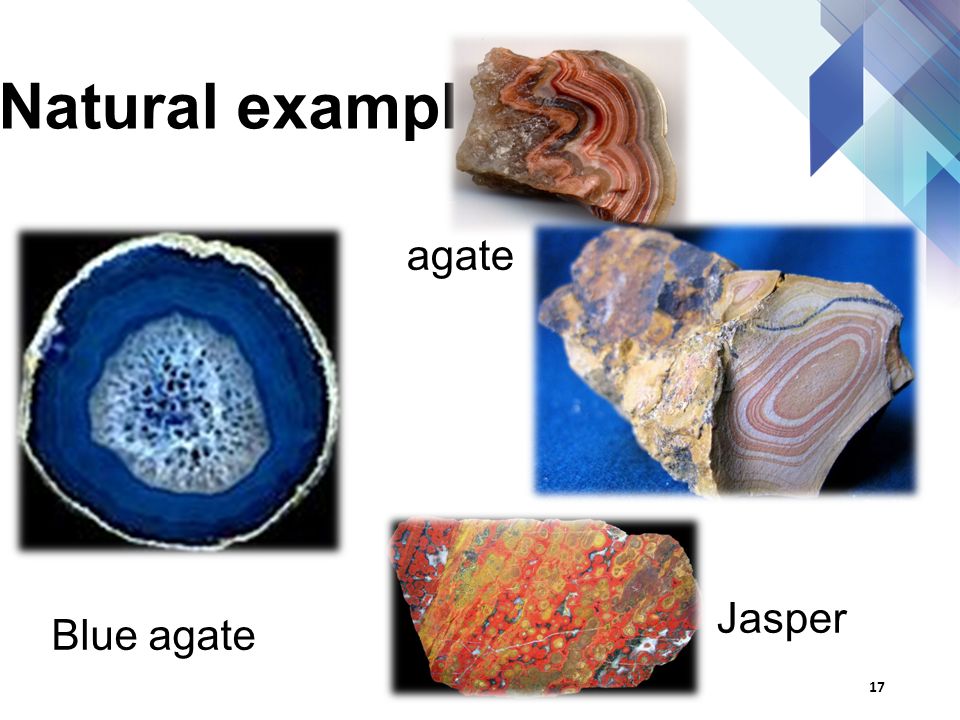 Natural exampl

agate

Blue agate

Jasper

17